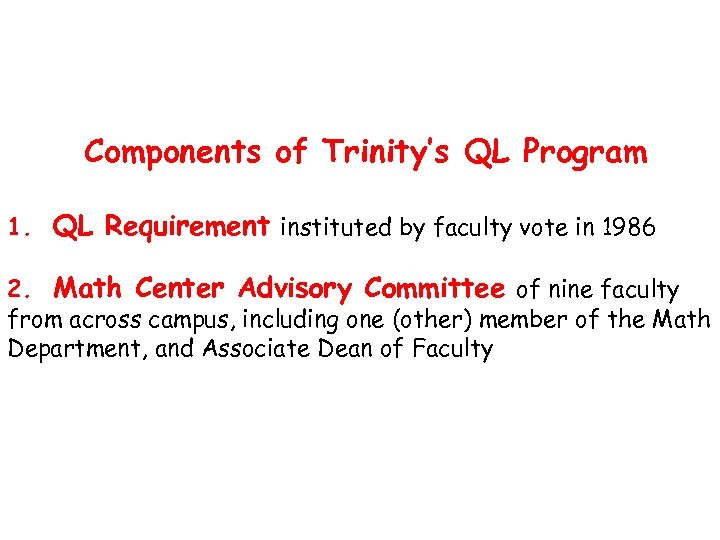 Components of Trinity's QL Program

1. QL Requirement instituted by faculty vote in 1986

2. Math Center Advisory Committee of nine faculty from across campus, including one (other) member of the Math Department, and Associate Dean of Faculty